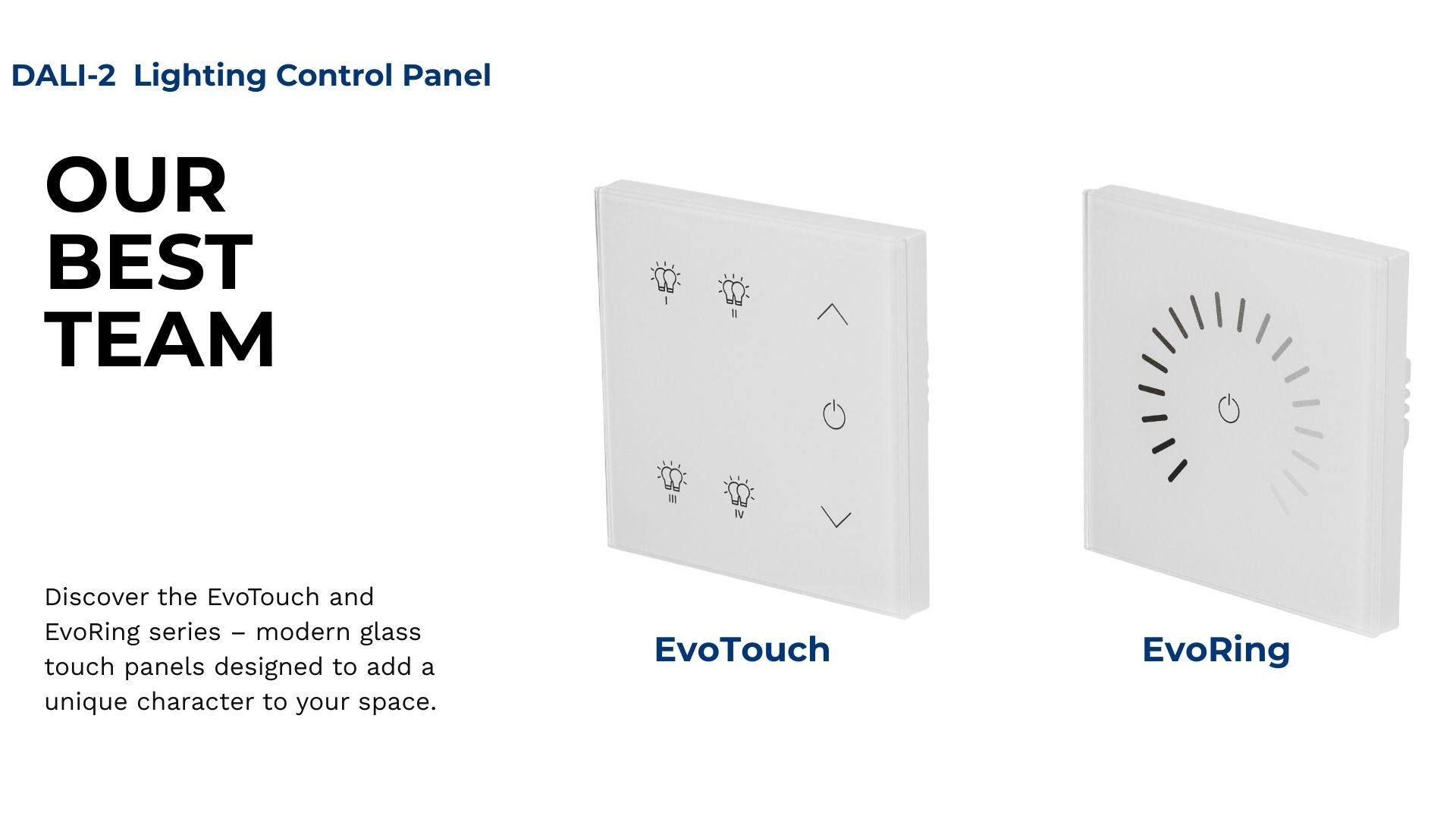 DALI-2 Lighting Control Panel

OUR
BEST
TEAM

Discover the EvoTouch and EvoRing series – modern glass touch panels designed to add a unique character to your space.

I
II
III
IV

EvoTouch

EvoRing